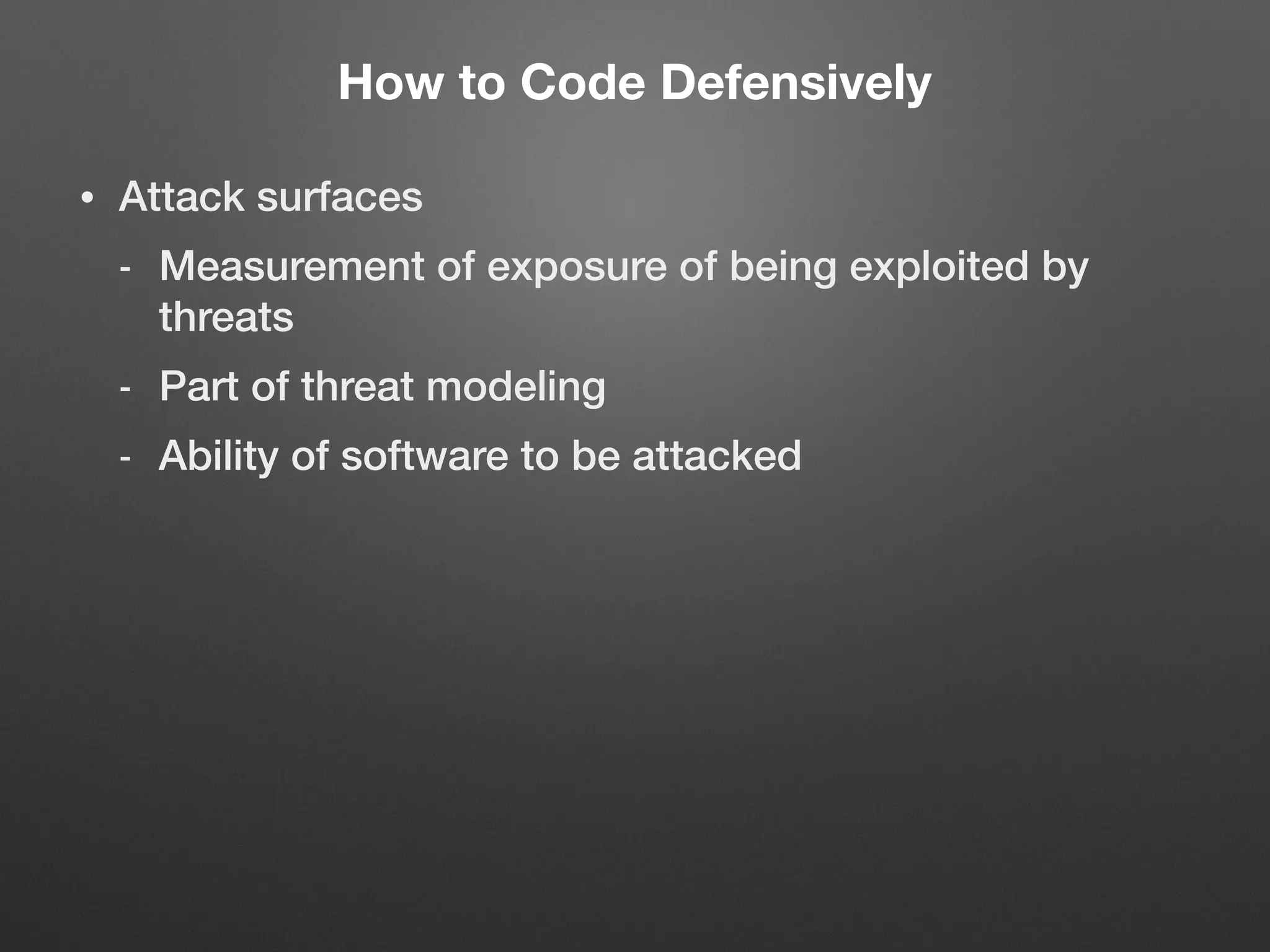 How to Code Defensively

• Attack surfaces

- Measurement of exposure of being exploited by threats

- Part of threat modeling

- Ability of software to be attacked